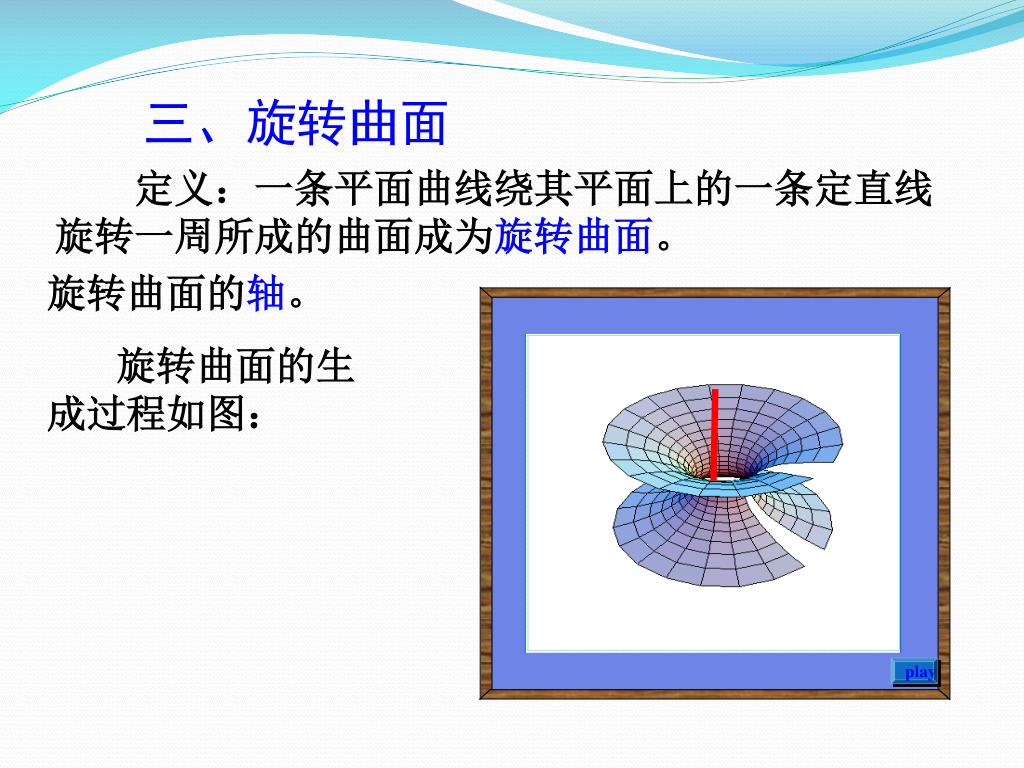 三、旋转曲面

定义：一条平面曲线绕其平面上的一条定直线旋转一周所成的曲面成为旋转曲面。

旋转曲面的轴。

旋转曲面的生成过程如图：

play